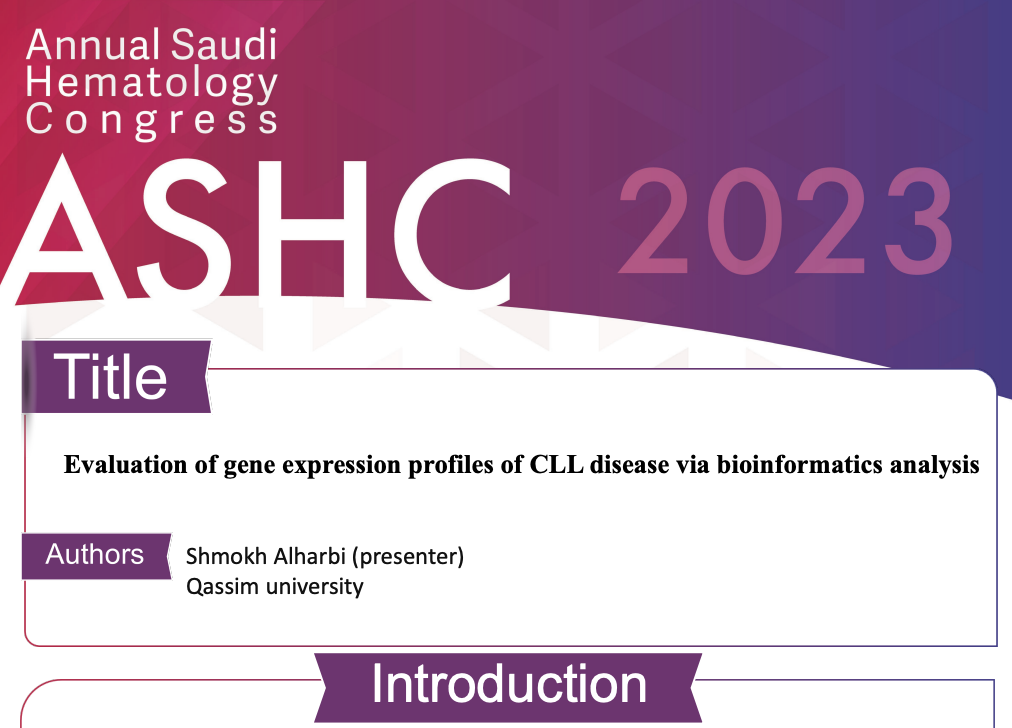 Annual Saudi Hematology Congress

ASHC 2023

Title

Evaluation of gene expression profiles of CLL disease via bioinformatics analysis

Authors

Shmokh Alharbi (presenter)
Qassim university

Introduction